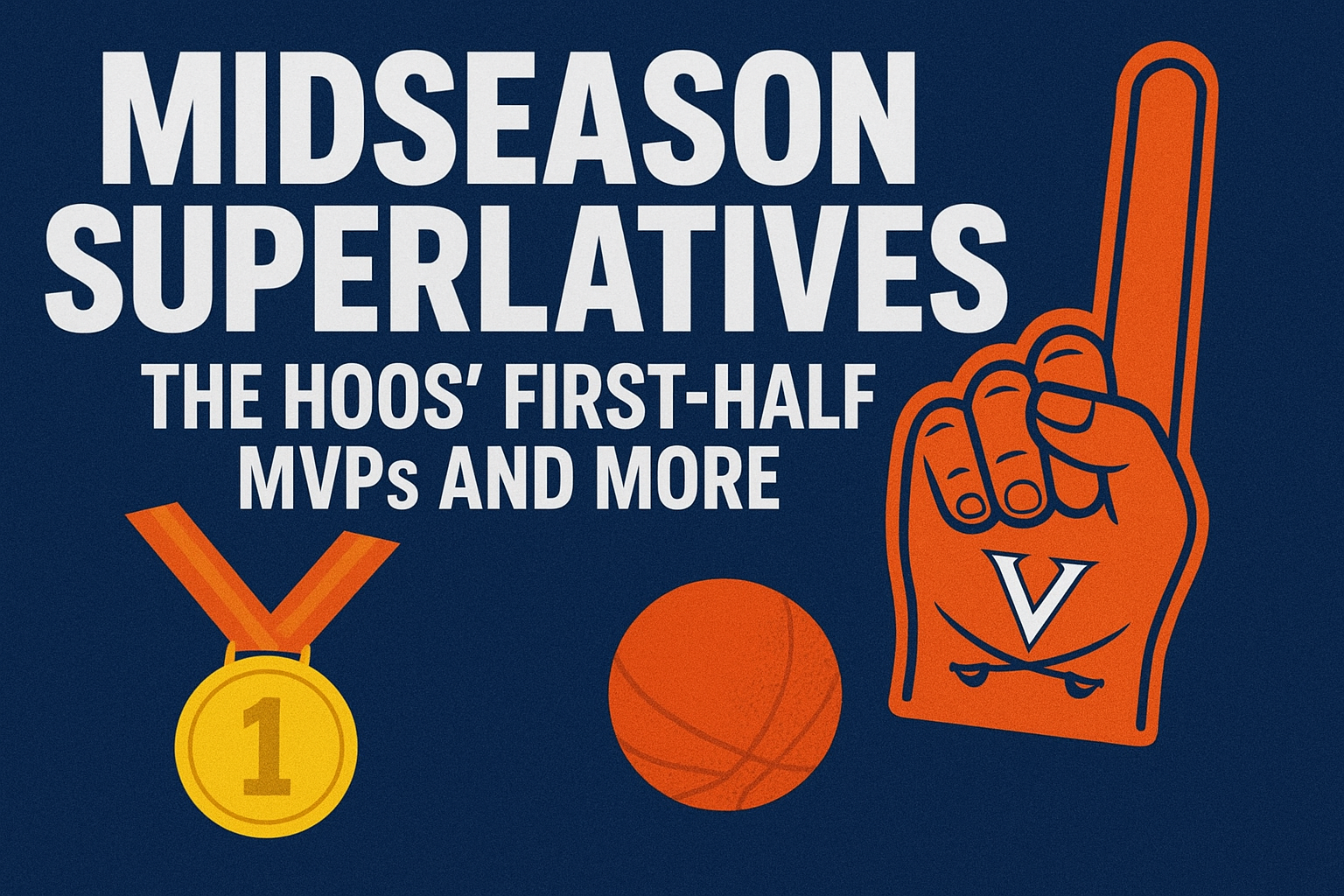 MIDSEASON SUPERLATIVES

THE HOOS' FIRST-HALF MVPs AND MORE

1

V